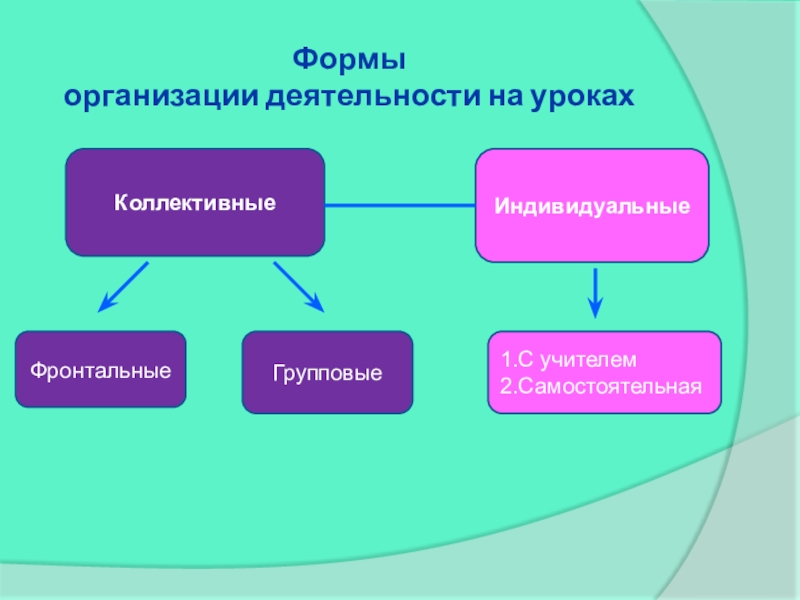 Формы
организации деятельности на уроках

Коллективные

Индивидуальные

Фронтальные

Групповые

1.С учителем
2.Самостоятельная